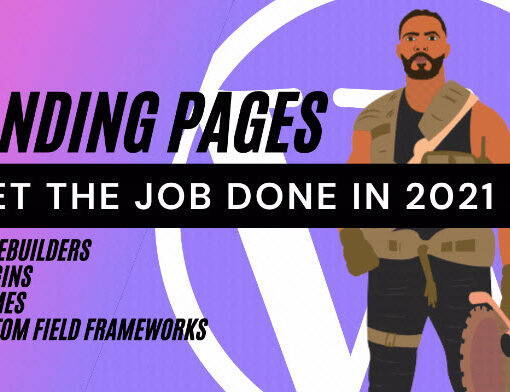 NDING PAGES
ET THE JOB DONE IN 2021

EBUILDERS
GINS
MES
TOM FIELD FRAMEWORKS